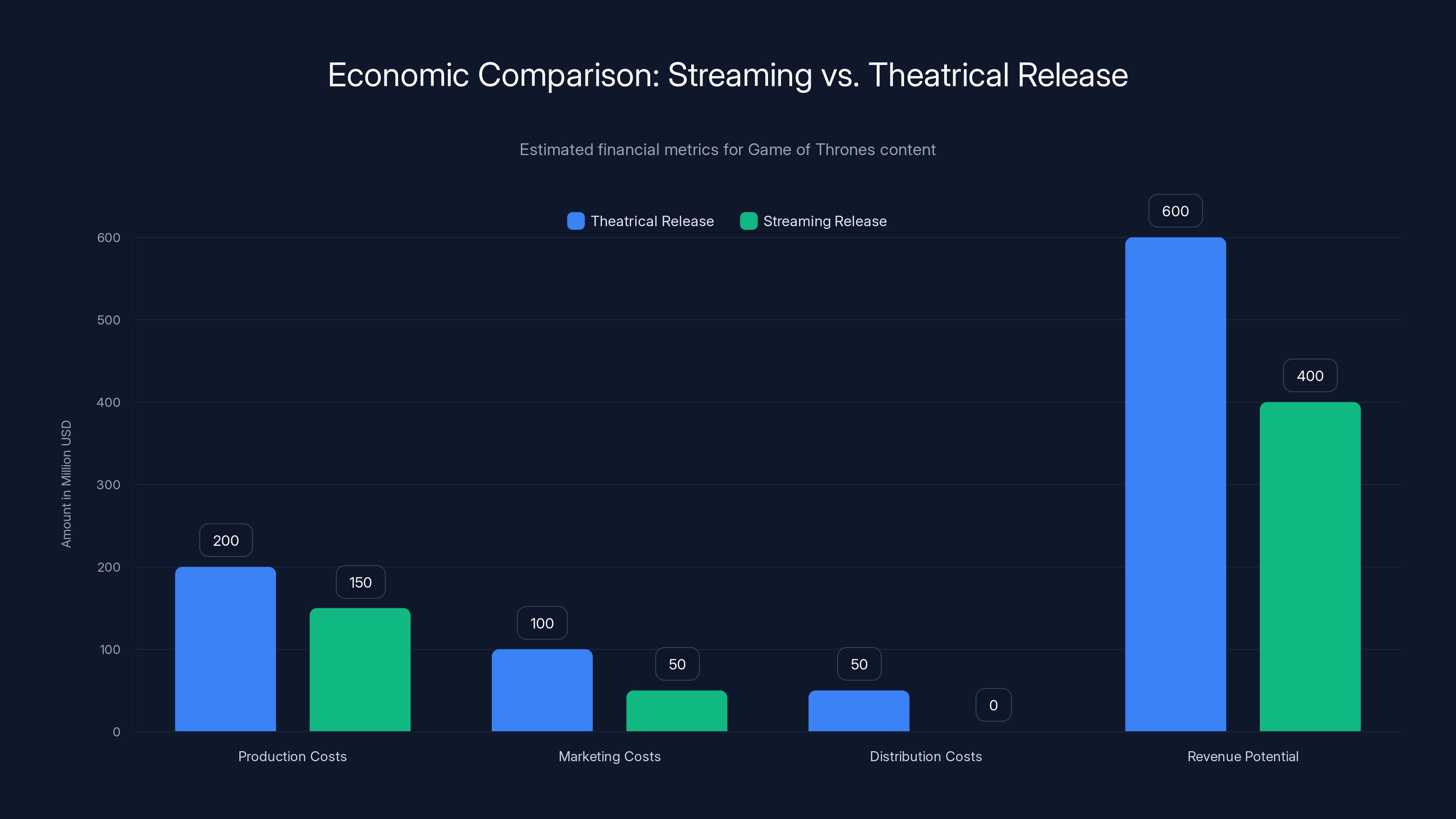 Economic Comparison: Streaming vs. Theatrical Release

Estimated financial metrics for Game of Thrones content

Theatrical Release
Streaming Release

Amount in Million USD

600
500
400
300
200
100
0

200
150
100
50
50
0
600
400

Production Costs
Marketing Costs
Distribution Costs
Revenue Potential